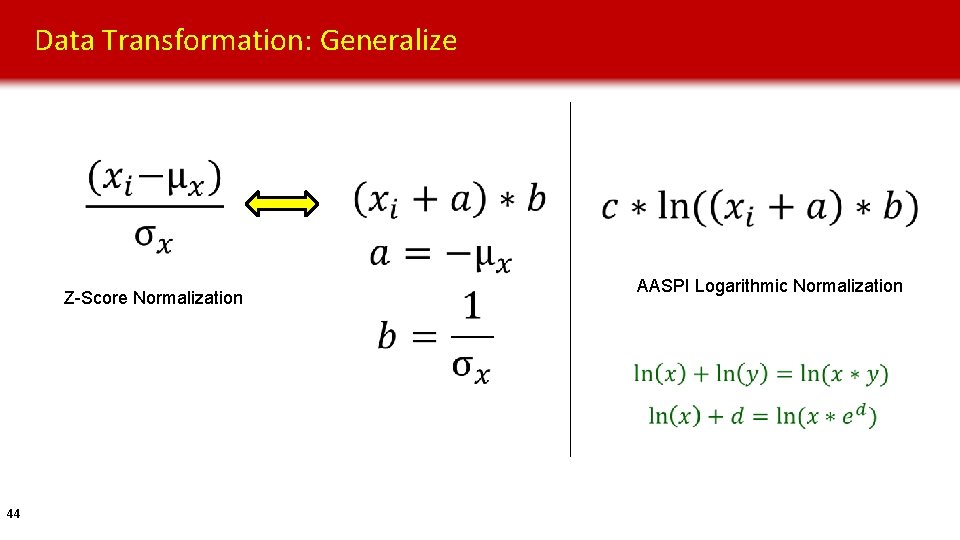 Data Transformation: Generalize

$\frac{(x_i - \mu_x)}{\sigma_x}$

Z-Score Normalization

$(x_i + a) * b$

$a = -\mu_x$

$b = \frac{1}{\sigma_x}$

$c * \ln((x_i + a) * b)$

AASPI Logarithmic Normalization

$\ln(x) + \ln(y) = \ln(x * y)$

$\ln(x) + d = \ln(x * e^d)$

44